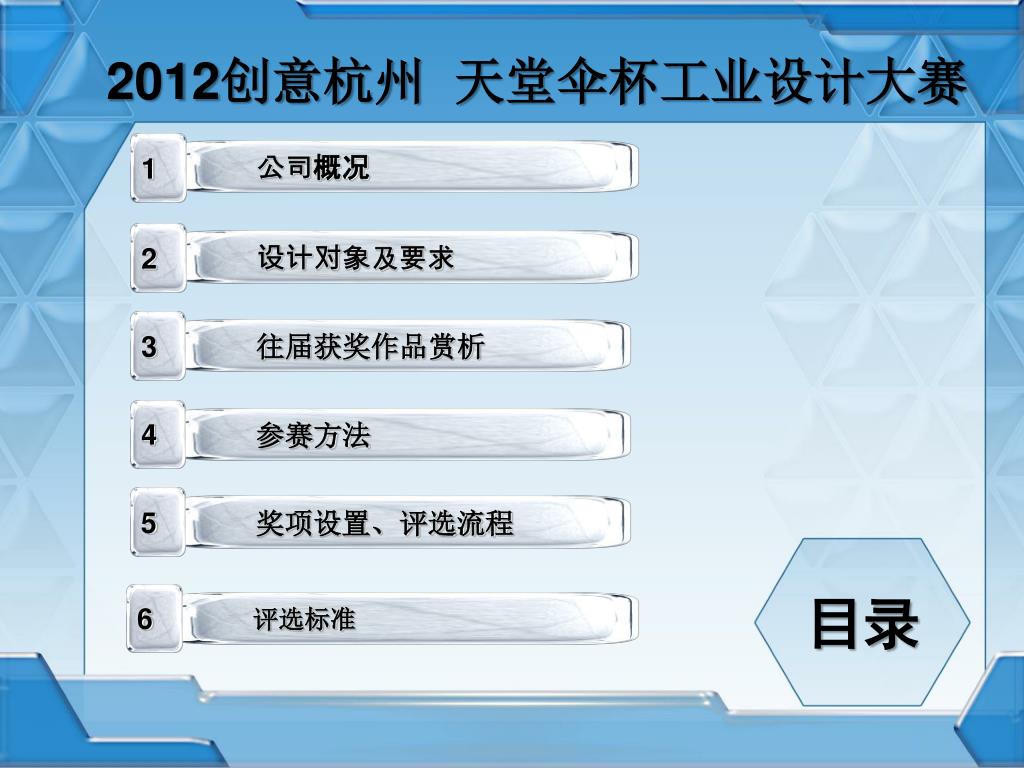 2012创意杭州 天堂伞杯工业设计大赛

1 公司概况

2 设计对象及要求

3 往届获奖作品赏析

4 参赛方法

5 奖项设置、评选流程

6 评选标准

目录